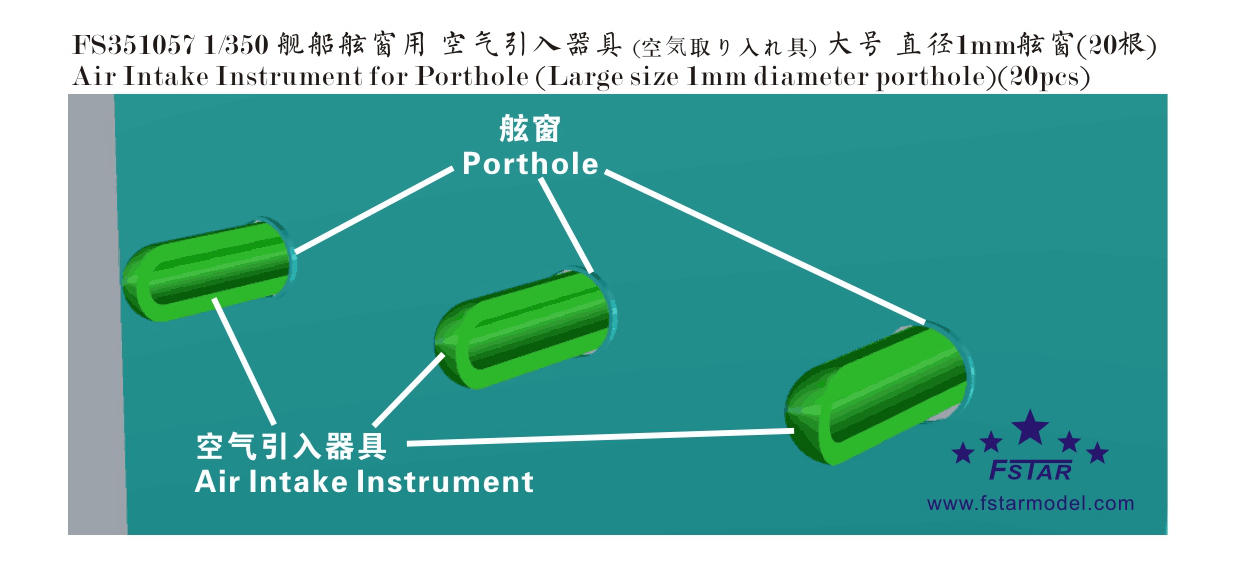 FS351057 1/350 舰船舷窗用 空气引入器具 (空気取り入れ具) 大号 直径1mm舷窗(20根)
Air Intake Instrument for Porthole (Large size 1mm diameter porthole)(20pcs)

舷窗
Porthole

空气引入器具
Air Intake Instrument

FSTAR
www.fstarmodel.com